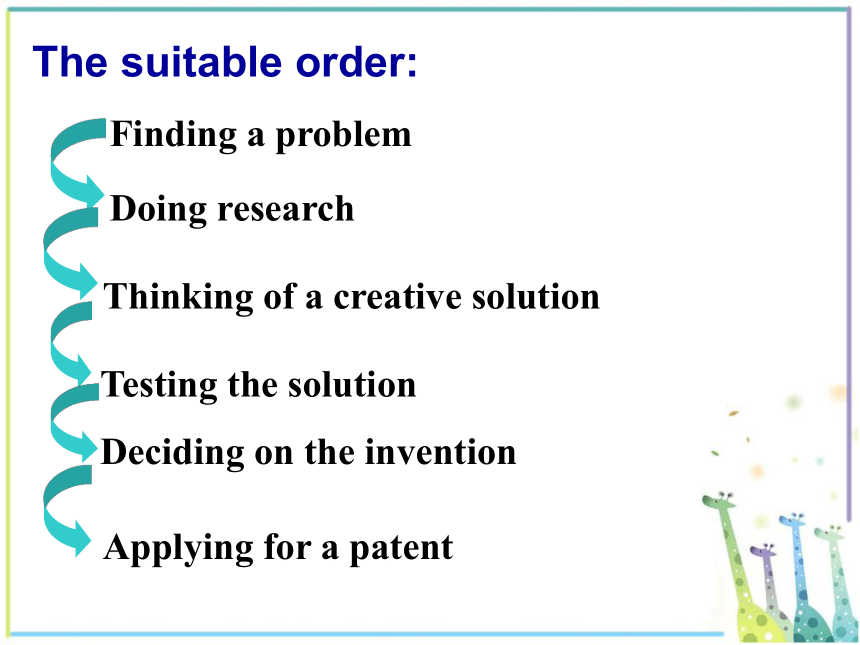 The suitable order:

Finding a problem

Doing research

Thinking of a creative solution

Testing the solution

Deciding on the invention

Applying for a patent